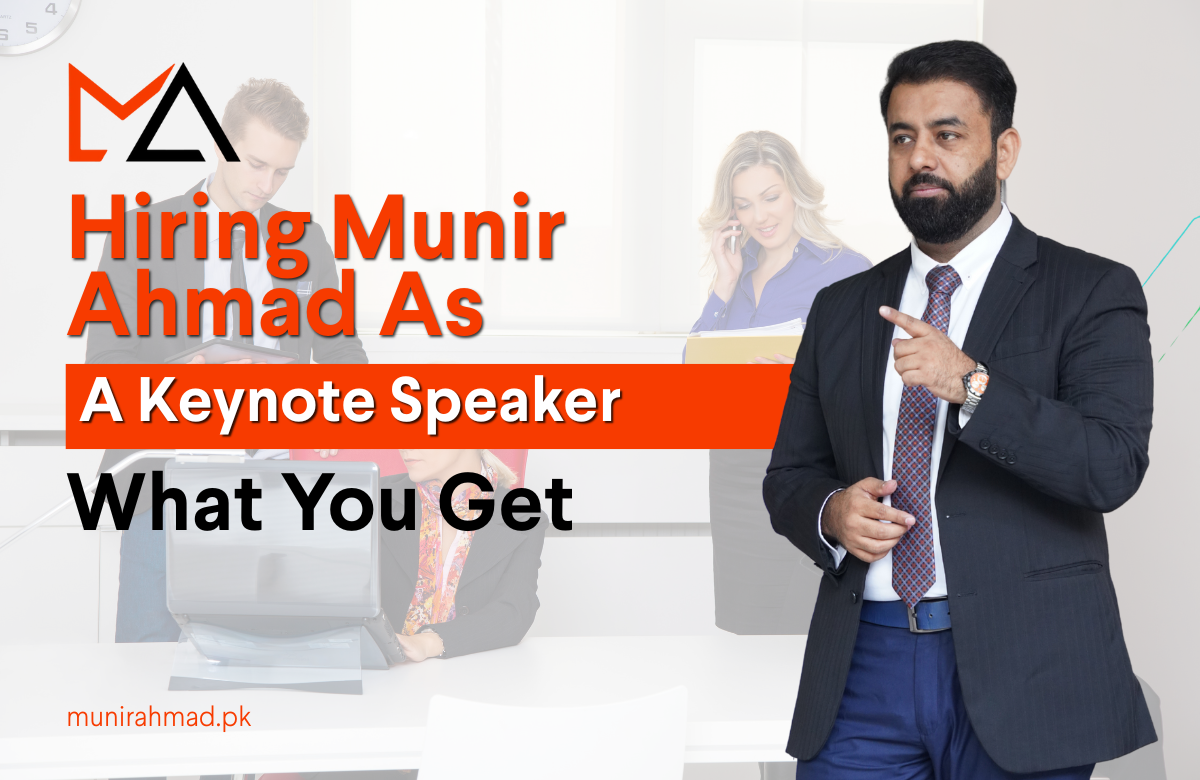 MA

Hiring Munir Ahmad As

A Keynote Speaker

What You Get

munirahmad.pk